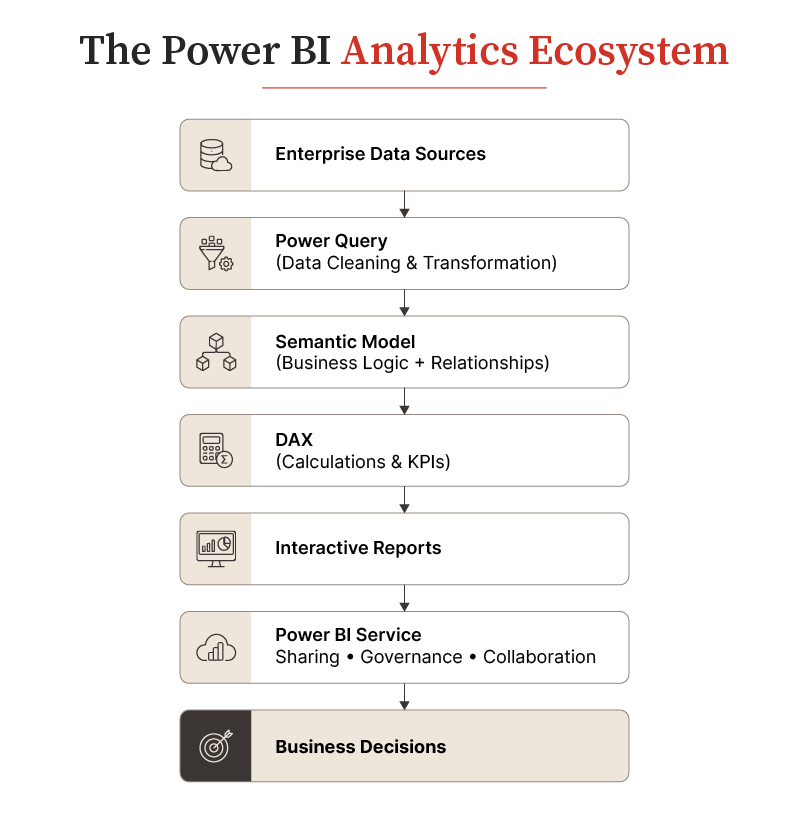 The Power BI Analytics Ecosystem

Enterprise Data Sources

Power Query
(Data Cleaning & Transformation)

Semantic Model
(Business Logic + Relationships)

DAX
(Calculations & KPIs)

Interactive Reports

Power BI Service
Sharing • Governance • Collaboration

Business Decisions